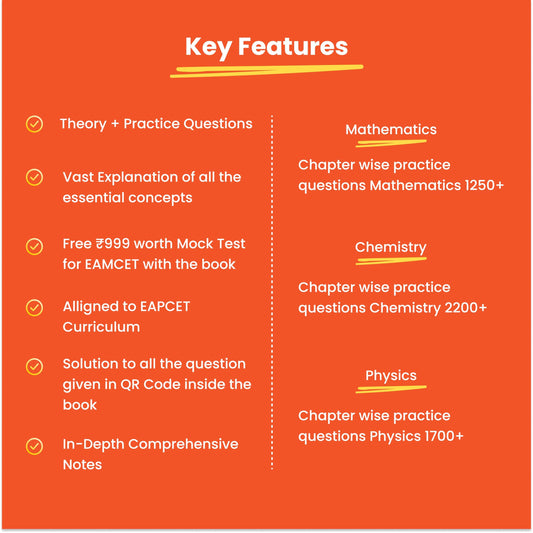 Key Features

Theory + Practice Questions

Vast Explanation of all the essential concepts

Free ₹999 worth Mock Test for EAMCET with the book

Alligned to EAPCET Curriculum

Solution to all the question given in QR Code inside the book

In-Depth Comprehensive Notes

Mathematics

Chapter wise practice questions Mathematics 1250+

Chemistry

Chapter wise practice questions Chemistry 2200+

Physics

Chapter wise practice questions Physics 1700+